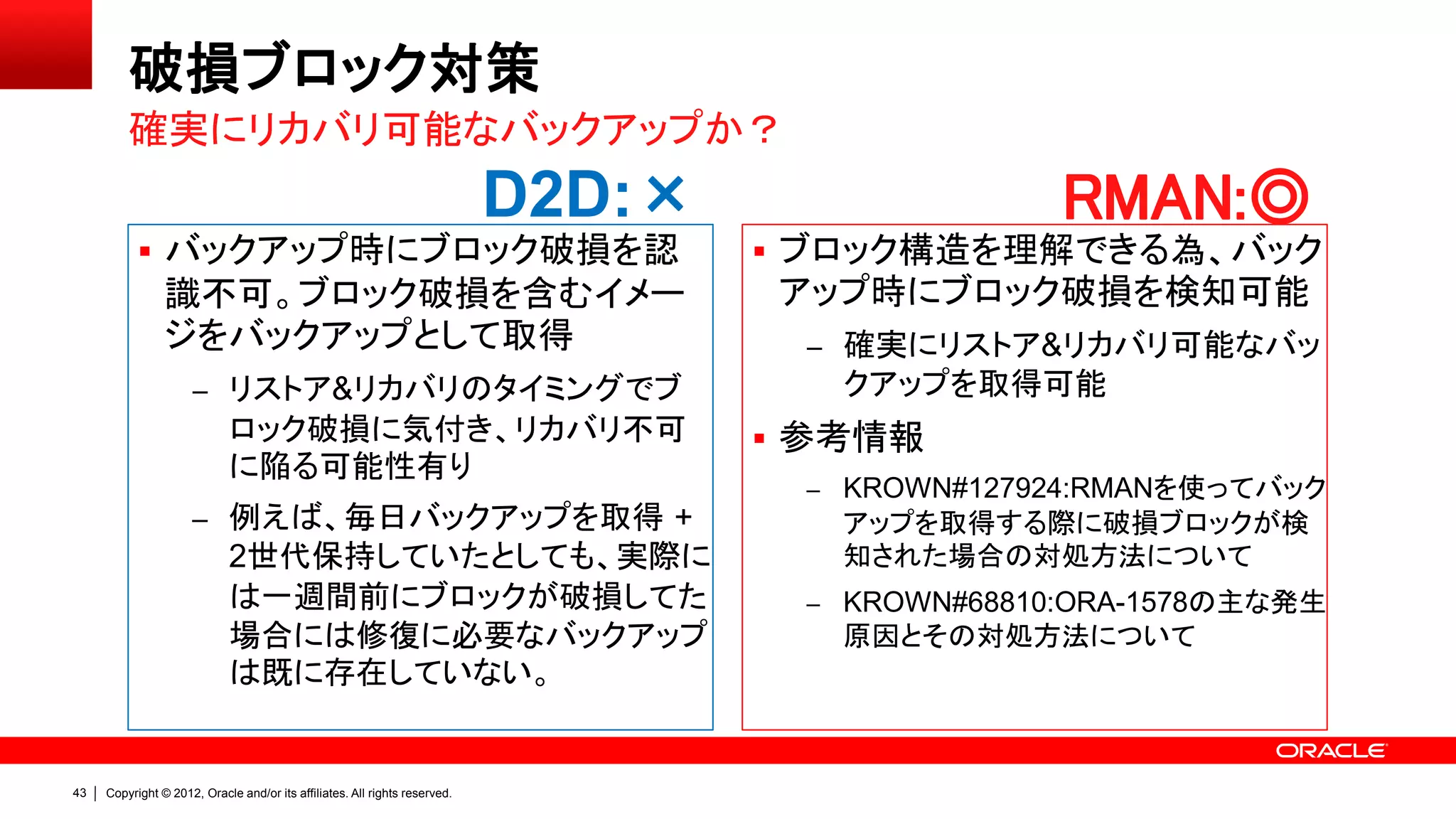 破損ブロック対策
確実にリカバリ可能なバックアップか？

D2D: ×

▪ バックアップ時にブロック破損を認識不可。ブロック破損を含むイメージをバックアップとして取得
– リストア&リカバリのタイミングでブロック破損に気付き、リカバリ不可に陥る可能性有り
– 例えば、毎日バックアップを取得 + 2世代保持していたとしても、実際には一週間前にブロックが破損してた場合には修復に必要なバックアップは既に存在していない。

RMAN:◎

▪ ブロック構造を理解できる為、バックアップ時にブロック破損を検知可能
– 確実にリストア&リカバリ可能なバックアップを取得可能
▪ 参考情報
– KROWN#127924:RMANを使ってバックアップを取得する際に破損ブロックが検知された場合の対処方法について
– KROWN#68810:ORA-1578の主な発生原因とその対処方法について

ORACLE

43 | Copyright © 2012, Oracle and/or its affiliates. All rights reserved.